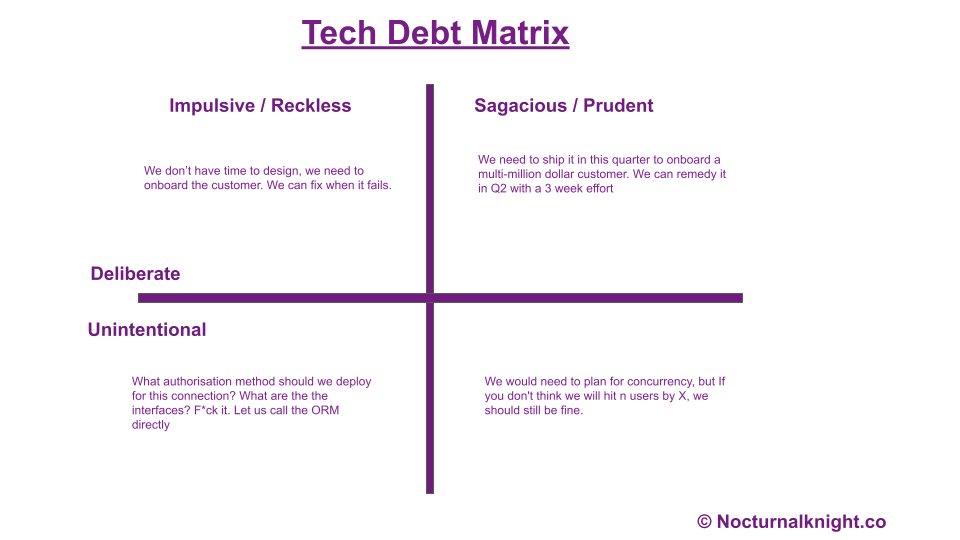 Tech Debt Matrix

Impulsive / Reckless

Sagacious / Prudent

We don't have time to design, we need to onboard the customer. We can fix when it fails.

We need to ship it in this quarter to onboard a multi-million dollar customer. We can remedy it in Q2 with a 3 week effort

Deliberate

Unintentional

What authorisation method should we deploy for this connection? What are the the interfaces? F*ck it. Let us call the ORM directly

We would need to plan for concurrency, but If you don't think we will hit n users by X, we should still be fine.

© Nocturnalknight.co